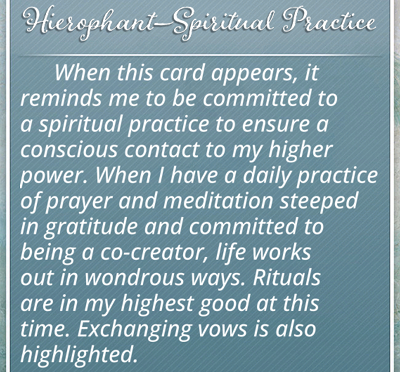 Hierophant—Spiritual Practice

When this card appears, it reminds me to be committed to a spiritual practice to ensure a conscious contact to my higher power. When I have a daily practice of prayer and meditation steeped in gratitude and committed to being a co-creator, life works out in wondrous ways. Rituals are in my highest good at this time. Exchanging vows is also highlighted.